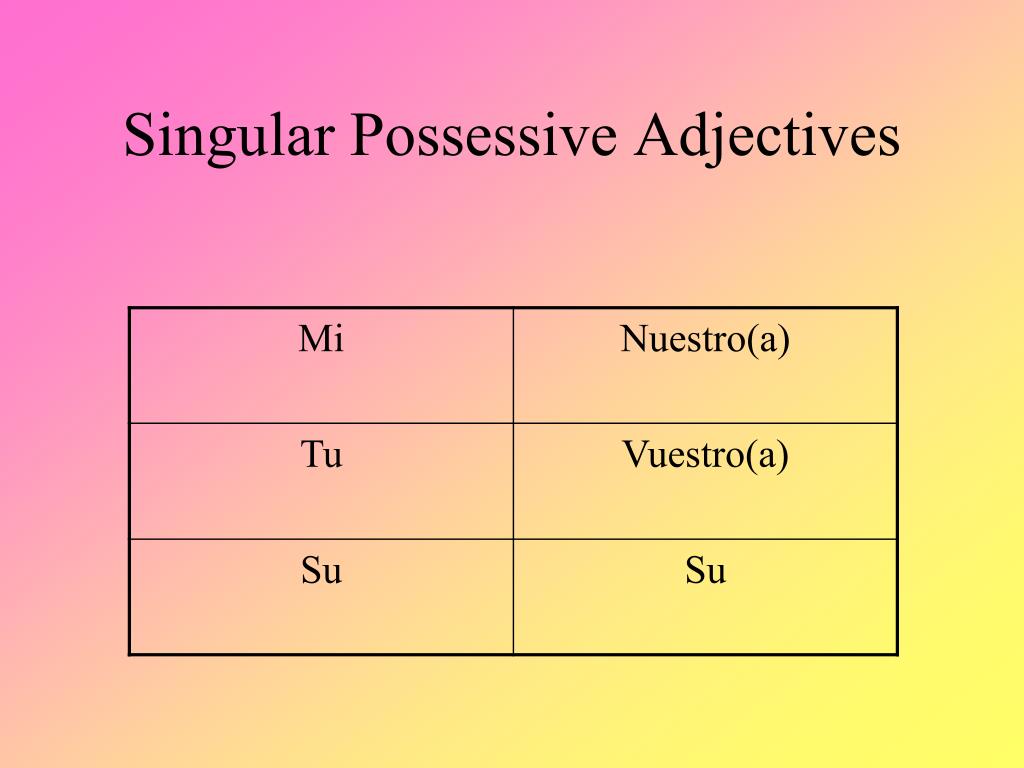 Singular Possessive Adjectives

| Mi | Nuestro(a) |
|---|---|
| Tu | Vuestro(a) |
| Su | Su |